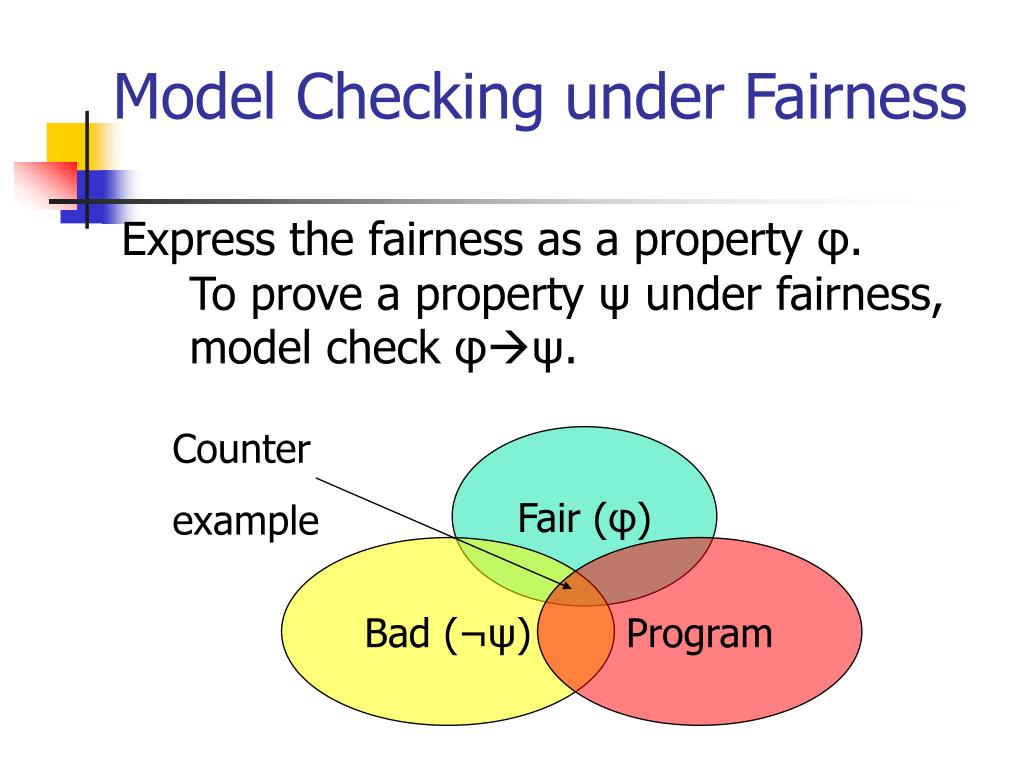 Model Checking under Fairness

Express the fairness as a property φ. To prove a property ψ under fairness, model check φ→ψ.

Counter

example

Fair (φ)

Bad (¬ψ)

Program